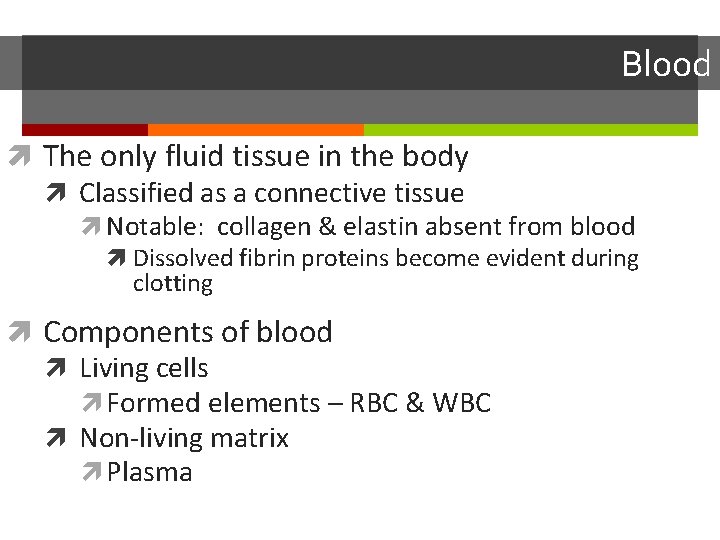 Blood

The only fluid tissue in the body

Classified as a connective tissue

Notable: collagen & elastin absent from blood

Dissolved fibrin proteins become evident during clotting

Components of blood

Living cells

Formed elements – RBC & WBC

Non-living matrix

Plasma